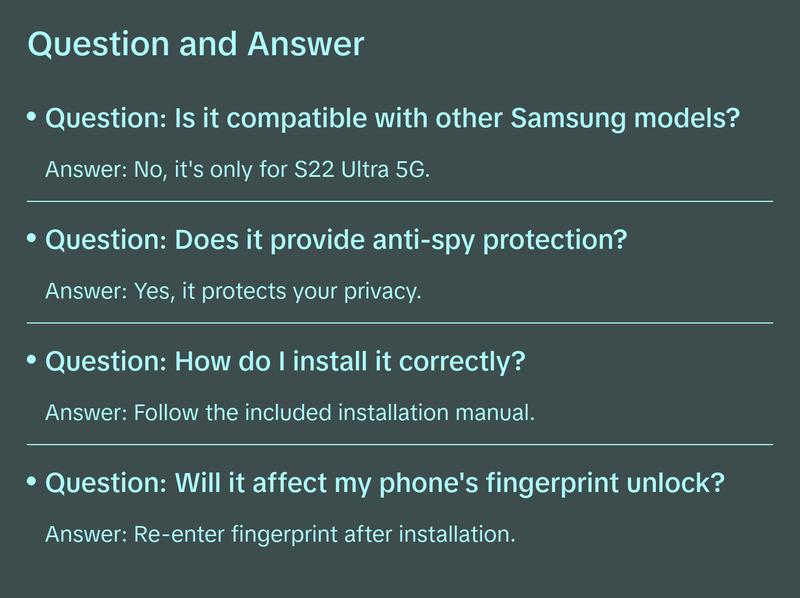 Question and Answer

• Question: Is it compatible with other Samsung models?

Answer: No, it's only for S22 Ultra 5G.

• Question: Does it provide anti-spy protection?

Answer: Yes, it protects your privacy.

• Question: How do I install it correctly?

Answer: Follow the included installation manual.

• Question: Will it affect my phone's fingerprint unlock?

Answer: Re-enter fingerprint after installation.